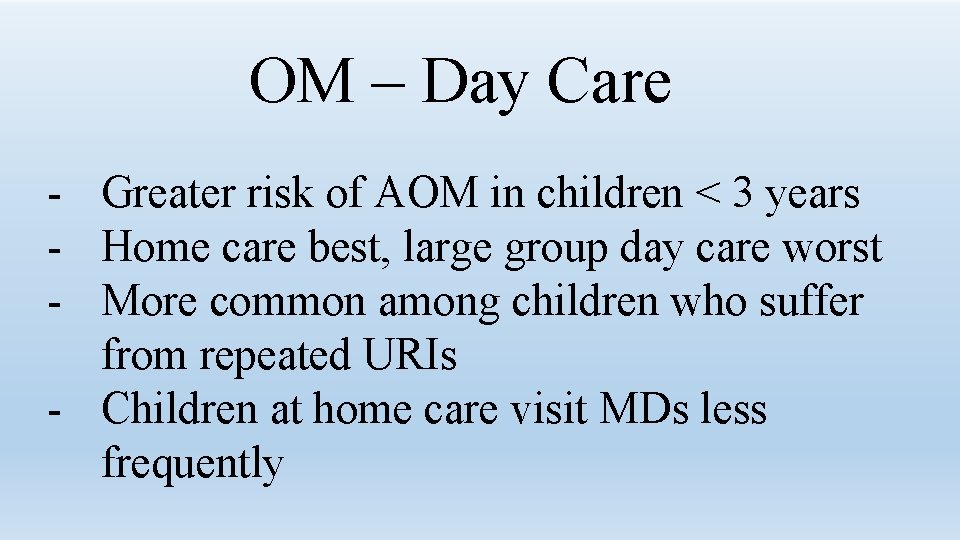 OM – Day Care

- Greater risk of AOM in children < 3 years
- Home care best, large group day care worst
- More common among children who suffer from repeated URIs
- Children at home care visit MDs less frequently